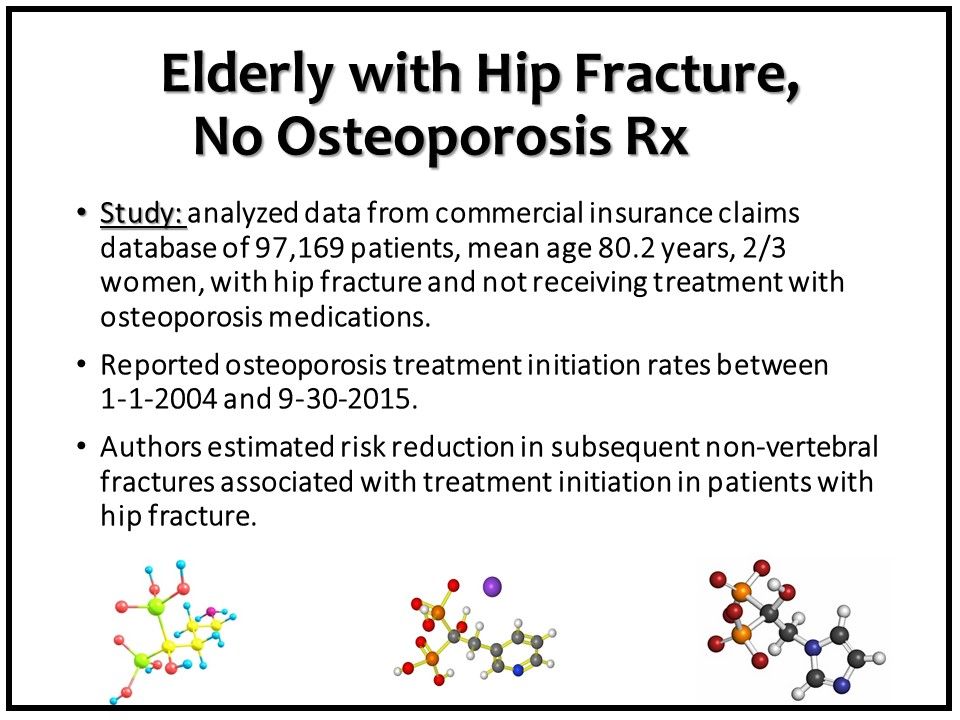 Elderly with Hip Fracture, No Osteoporosis Rx

• Study: analyzed data from commercial insurance claims database of 97,169 patients, mean age 80.2 years, 2/3 women, with hip fracture and not receiving treatment with osteoporosis medications.

• Reported osteoporosis treatment initiation rates between 1-1-2004 and 9-30-2015.

• Authors estimated risk reduction in subsequent non-vertebral fractures associated with treatment initiation in patients with hip fracture.